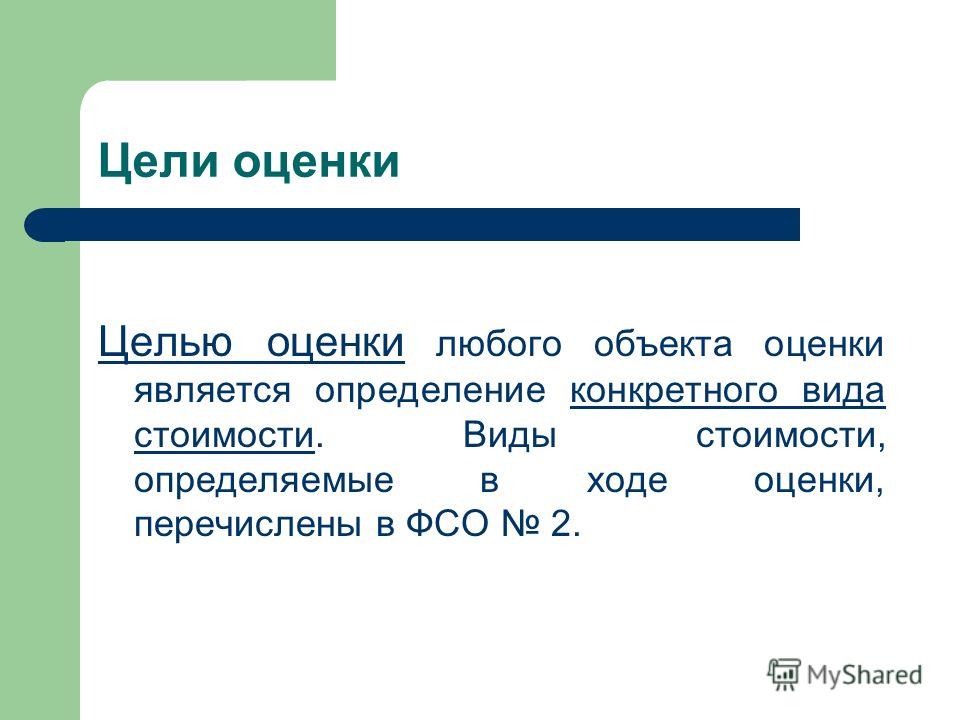 Цели оценки

Целью оценки любого объекта оценки является определение конкретного вида стоимости. Виды стоимости, определяемые в ходе оценки, перечислены в ФСО № 2.

MyShared